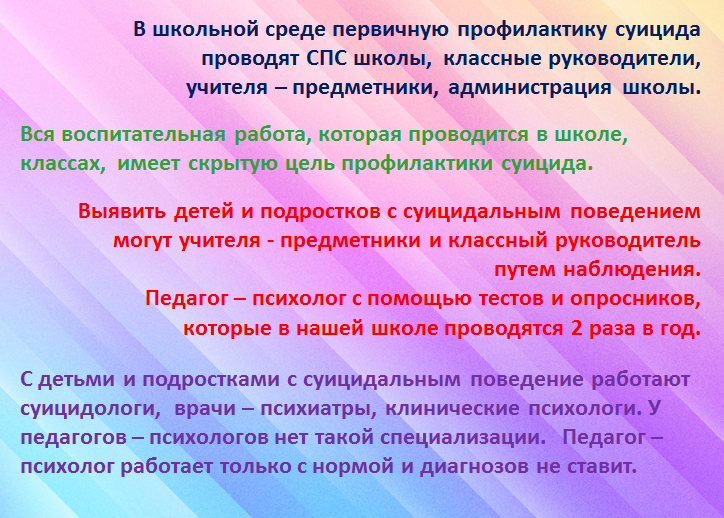 В школьной среде первичную профилактику суицида проводят СПС школы, классные руководители, учителя – предметники, администрация школы.

Вся воспитательная работа, которая проводится в школе, классах, имеет скрытую цель профилактики суицида.

Выявить детей и подростков с суицидальным поведением могут учителя - предметники и классный руководитель путем наблюдения.
Педагог – психолог с помощью тестов и опросников, которые в нашей школе проводятся 2 раза в год.

С детьми и подростками с суицидальным поведение работают суицидологи, врачи – психиатры, клинические психологи. У педагогов – психологов нет такой специализации. Педагог – психолог работает только с нормой и диагнозов не ставит.